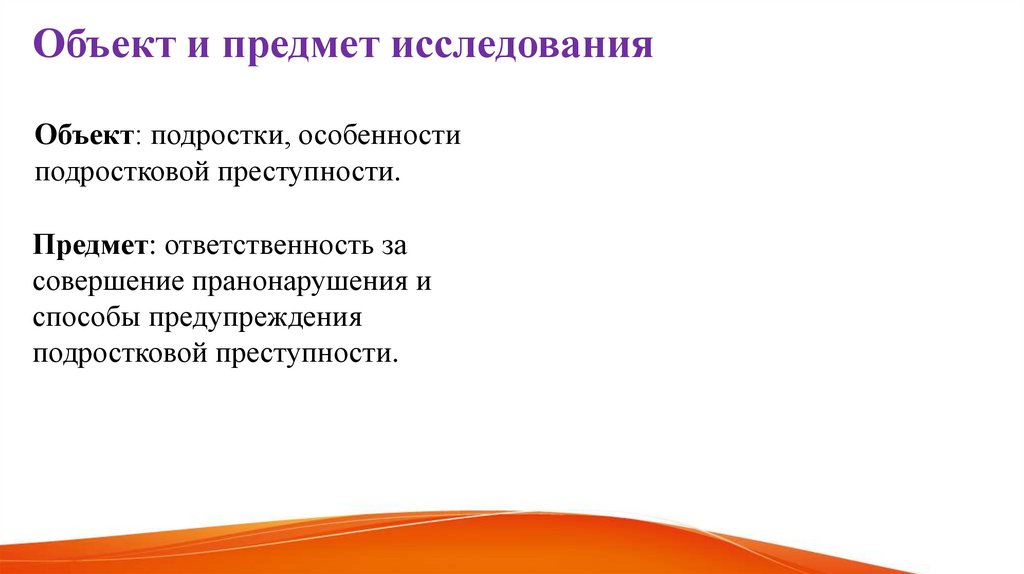 Объект и предмет исследования

Объект: подростки, особенности подростковой преступности.

Предмет: ответственность за совершение пранонарушения и способы предупреждения подростковой преступности.